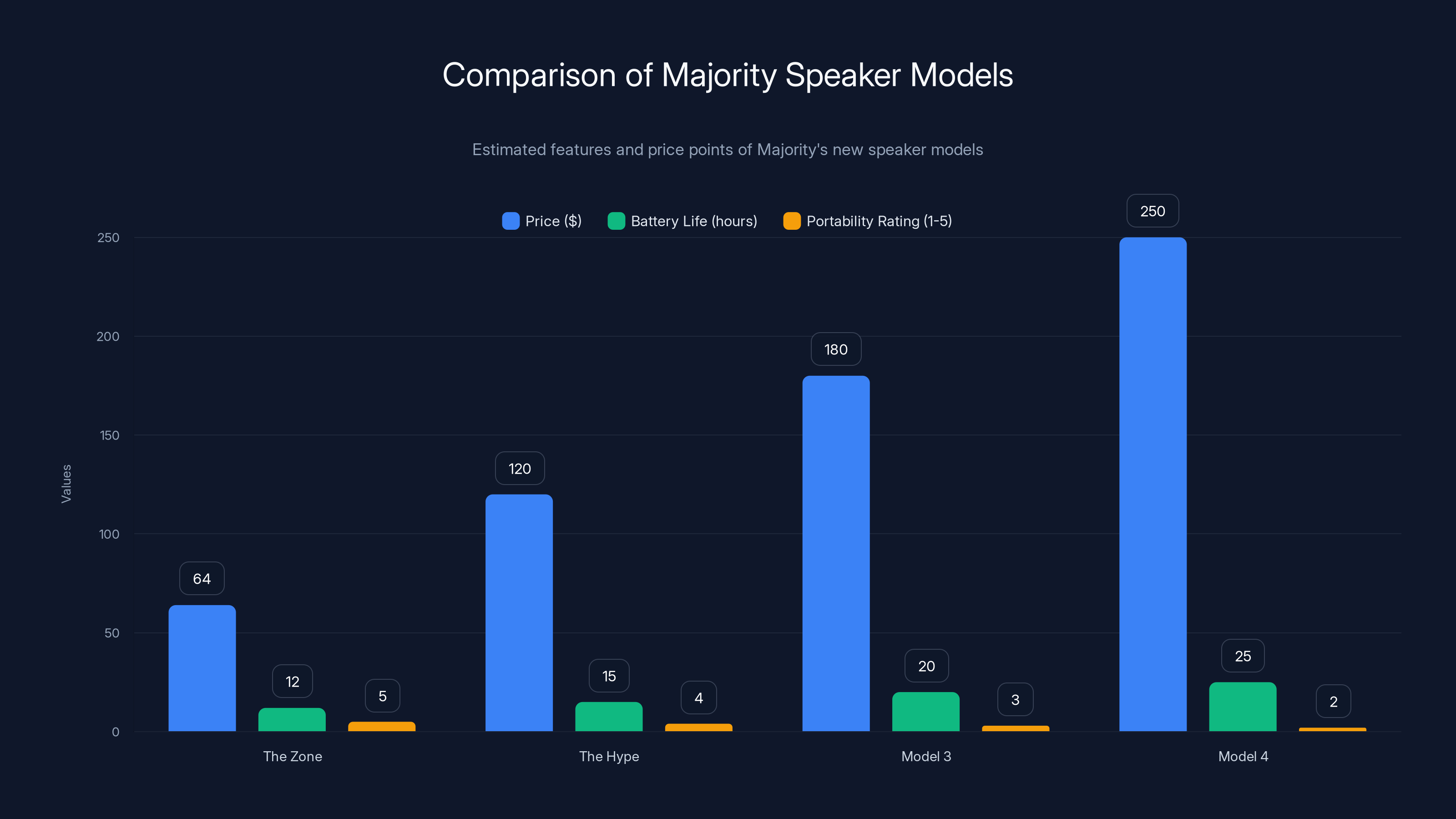 Comparison of Majority Speaker Models

Estimated features and price points of Majority's new speaker models

Price ($) Battery Life (hours) Portability Rating (1-5)

Values

250
200
150
100
50
0

64 12 5
120 15 4
180 20 3
250 25 2

The Zone
The Hype
Model 3
Model 4